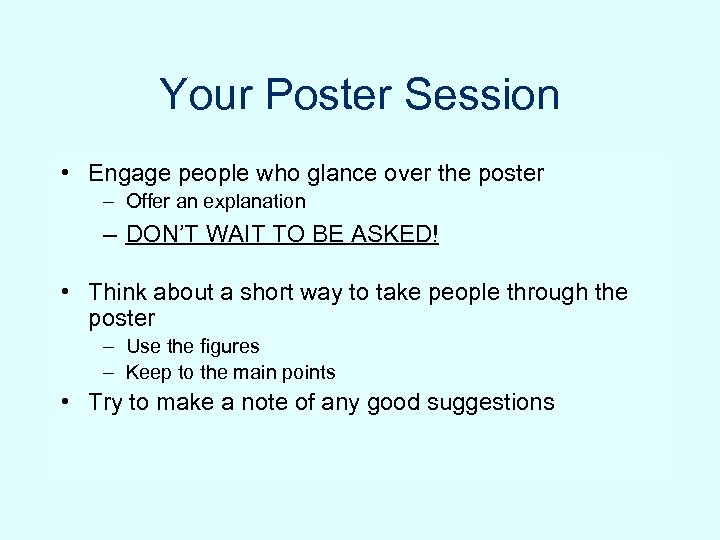 Your Poster Session

• Engage people who glance over the poster
  – Offer an explanation
  – DON'T WAIT TO BE ASKED!

• Think about a short way to take people through the poster
  – Use the figures
  – Keep to the main points
• Try to make a note of any good suggestions